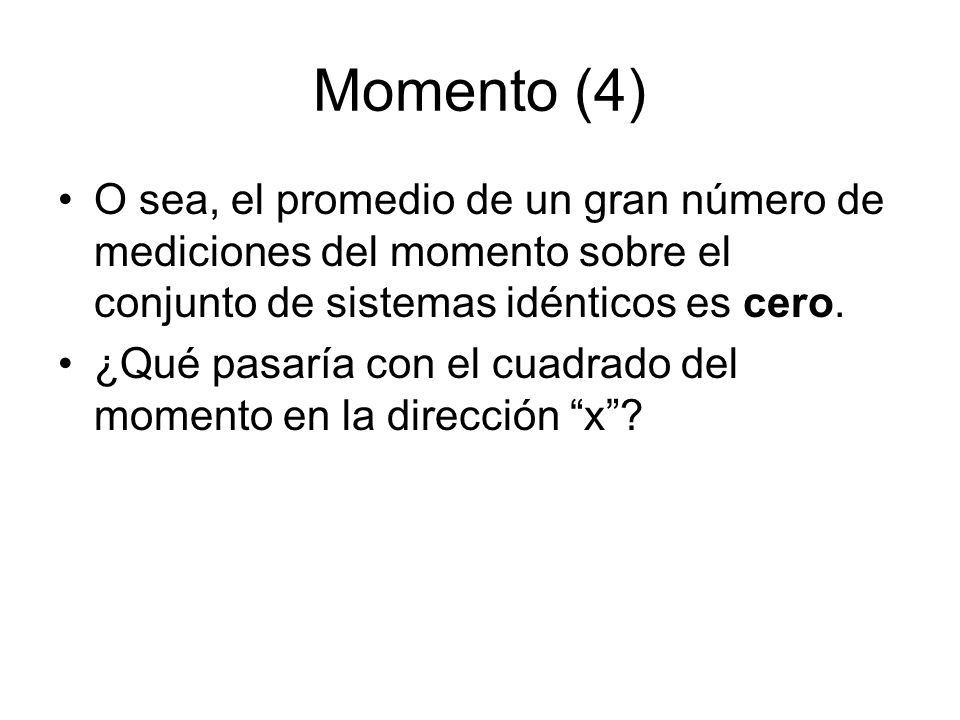 Momento (4)

• O sea, el promedio de un gran número de mediciones del momento sobre el conjunto de sistemas idénticos es **cero**.
• ¿Qué pasaría con el cuadrado del momento en la dirección “x”?